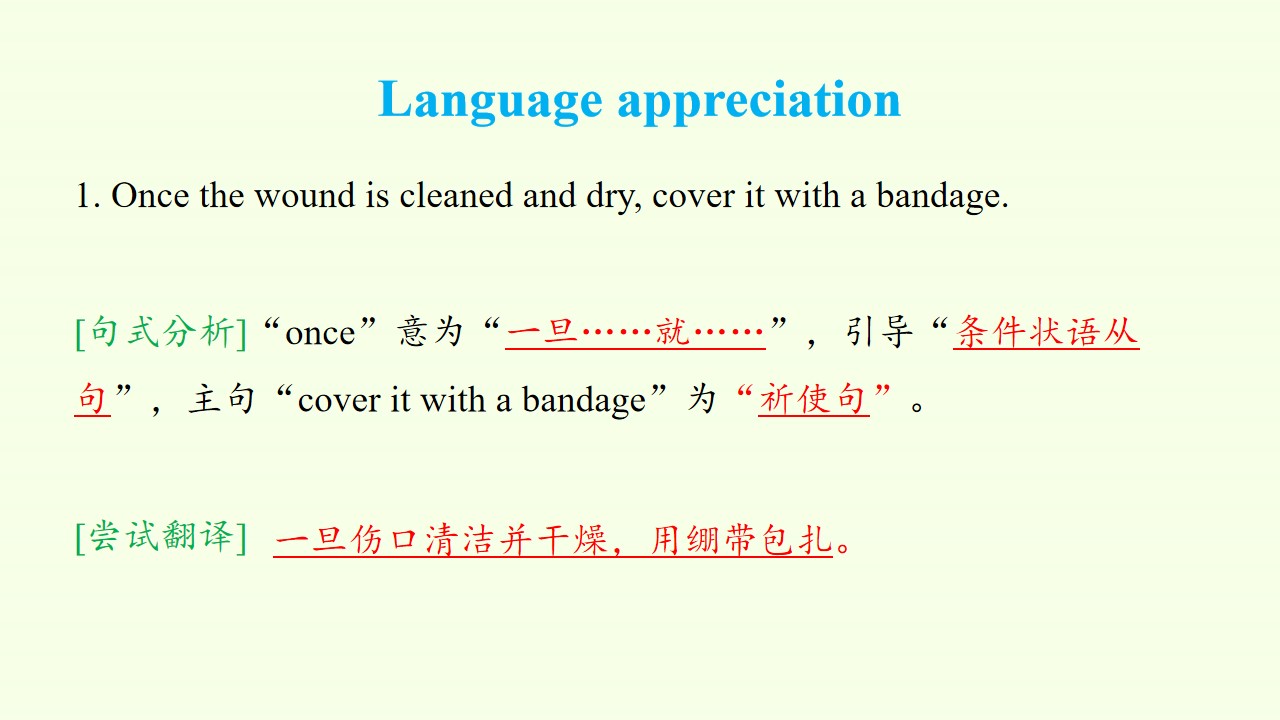 Language appreciation

1. Once the wound is cleaned and dry, cover it with a bandage.

[句式分析]“once”意为“一旦……就……”，引导“条件状语从句”，主句“cover it with a bandage”为“祈使句”。

[尝试翻译] 一旦伤口清洁并干燥，用绷带包扎。